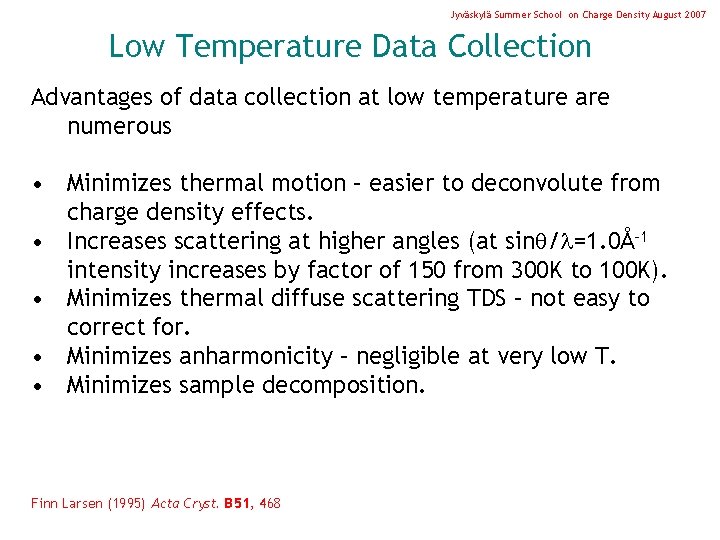 Jyväskylä Summer School on Charge Density August 2007

Low Temperature Data Collection

Advantages of data collection at low temperature are numerous

• Minimizes thermal motion – easier to deconvolute from charge density effects.
• Increases scattering at higher angles (at $\sin\theta/\lambda=1.0Å^{-1}$ intensity increases by factor of 150 from 300K to 100K).
• Minimizes thermal diffuse scattering TDS – not easy to correct for.
• Minimizes anharmonicity – negligible at very low T.
• Minimizes sample decomposition.

Finn Larsen (1995) Acta Cryst. B51, 468